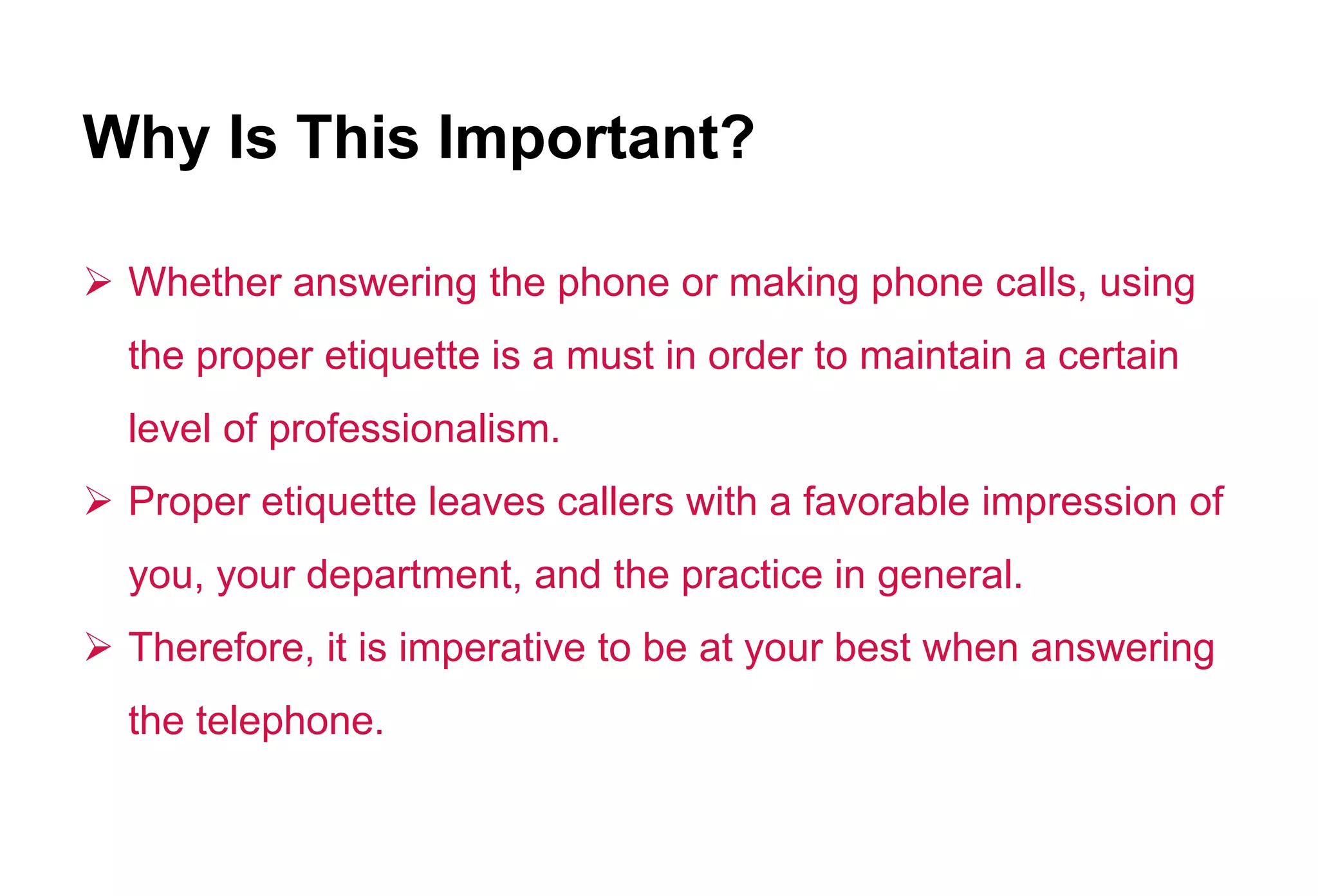 Why Is This Important?

➢ Whether answering the phone or making phone calls, using the proper etiquette is a must in order to maintain a certain level of professionalism.

➢ Proper etiquette leaves callers with a favorable impression of you, your department, and the practice in general.

➢ Therefore, it is imperative to be at your best when answering the telephone.